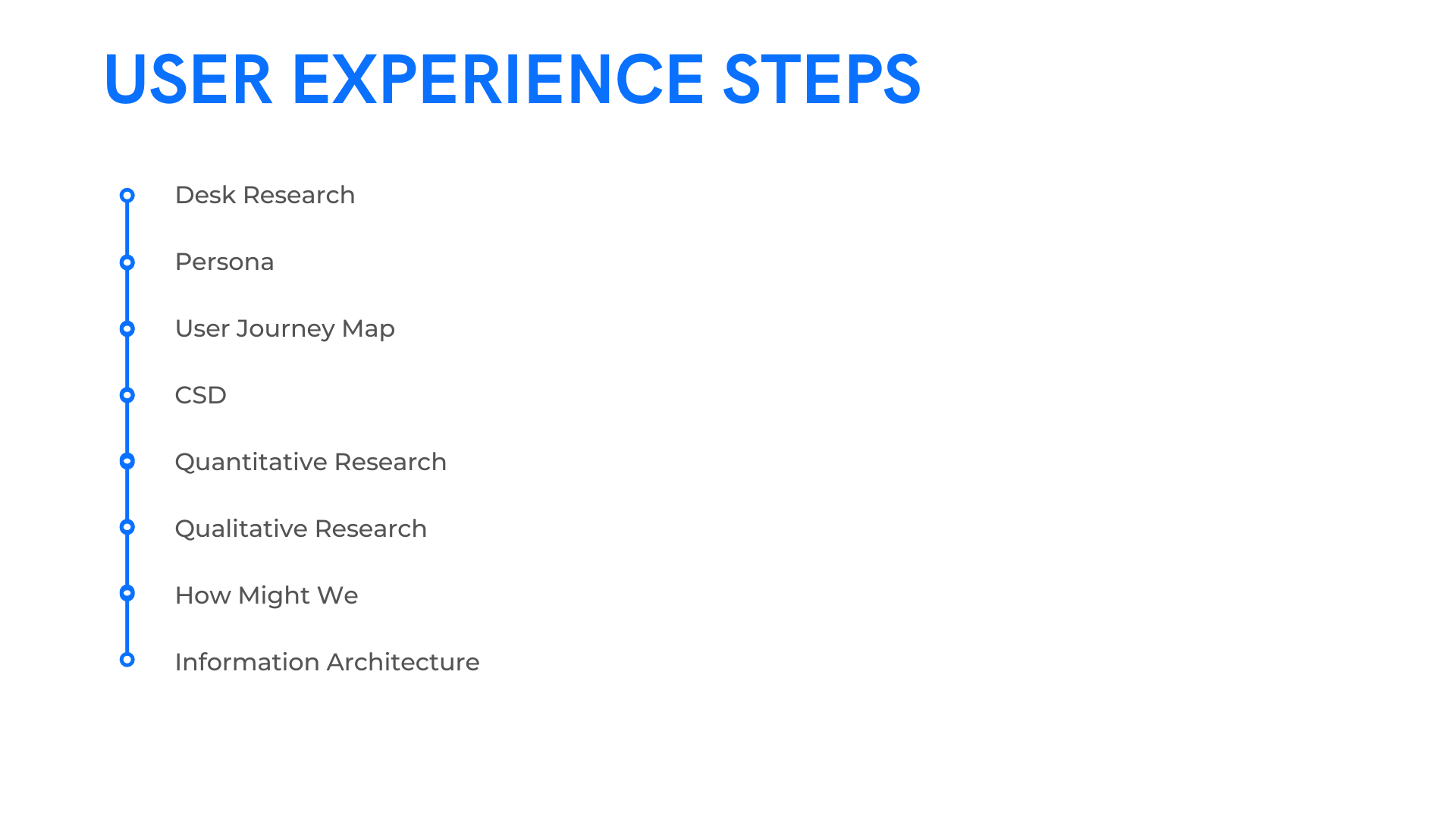 USER EXPERIENCE STEPS

Desk Research

Persona

User Journey Map

CSD

Quantitative Research

Qualitative Research

How Might We

Information Architecture